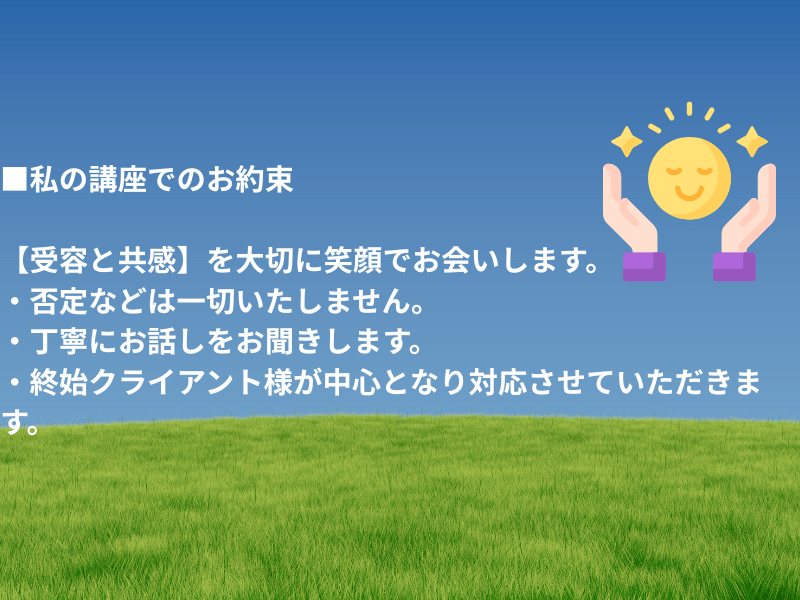 ■私の講座でのお約束

【受容と共感】を大切に笑顔でお会いします。
・否定などは一切いたしません。
・丁寧にお話しをお聞きします。
・終始クライアント様が中心となり対応させていただきます。